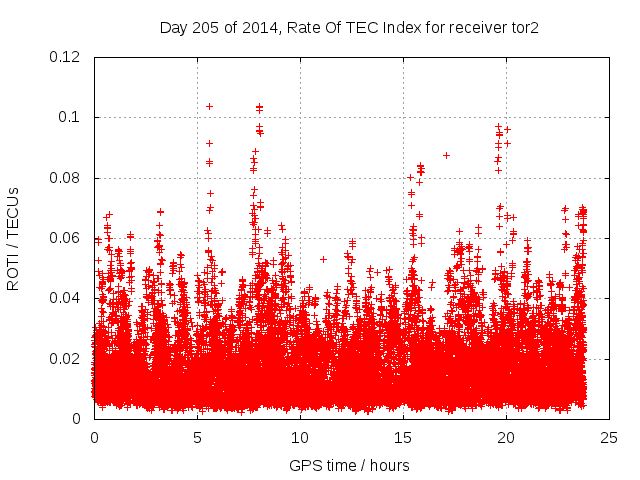 Day 205 of 2014, Rate Of TEC Index for receiver tor2

ROTI / TECUs

0.12
0.1
0.08
0.06
0.04
0.02
0

0
5
10
15
20
25

GPS time / hours